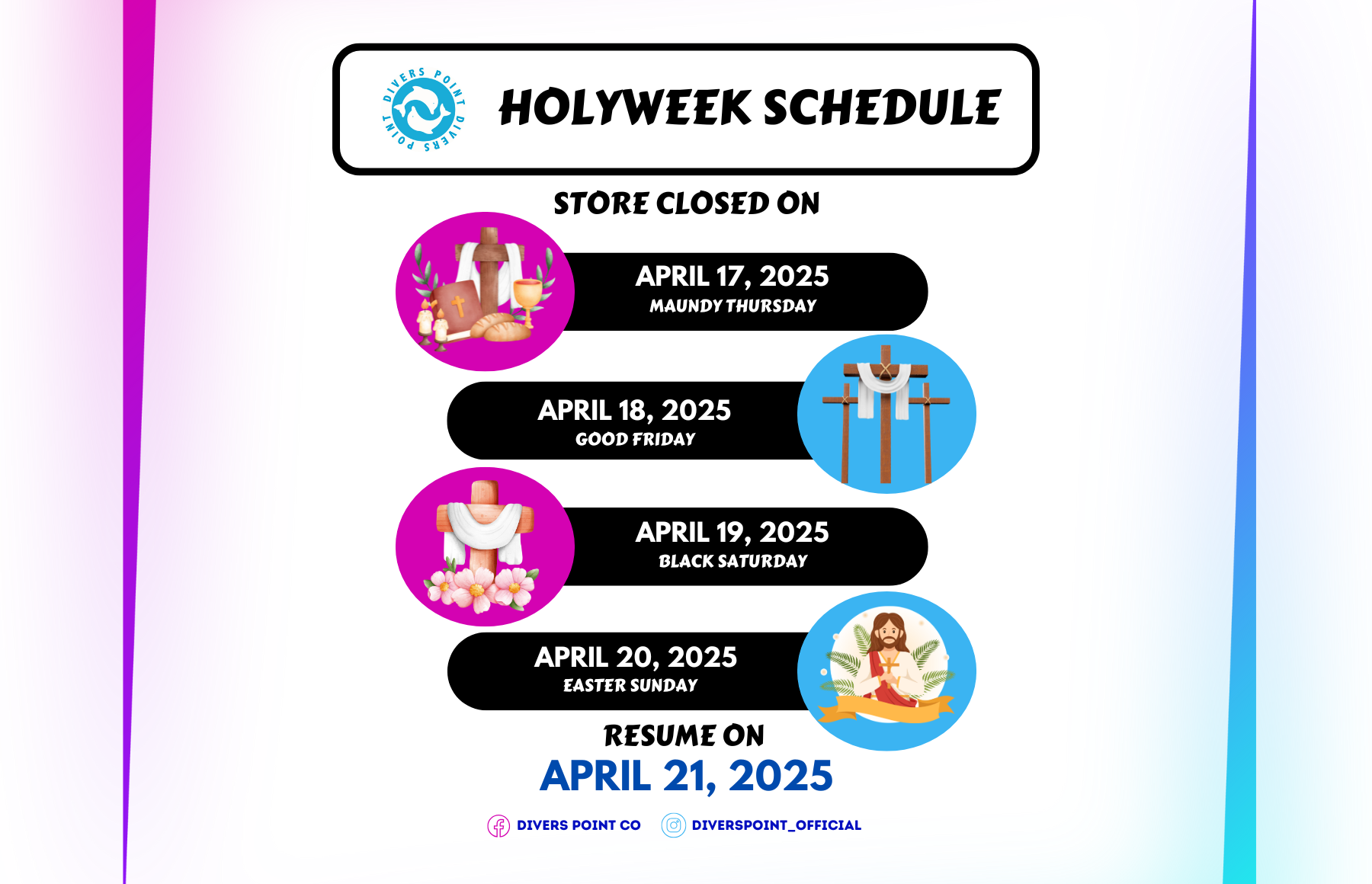 DIVERS POINT DIVERS POINT

HOLYWEEK SCHEDULE

STORE CLOSED ON

APRIL 17, 2025
MAUNDY THURSDAY

APRIL 18, 2025
GOOD FRIDAY

APRIL 19, 2025
BLACK SATURDAY

APRIL 20, 2025
EASTER SUNDAY

RESUME ON
APRIL 21, 2025

DIVERS POINT CO
DIVERSPOINT_OFFICIAL